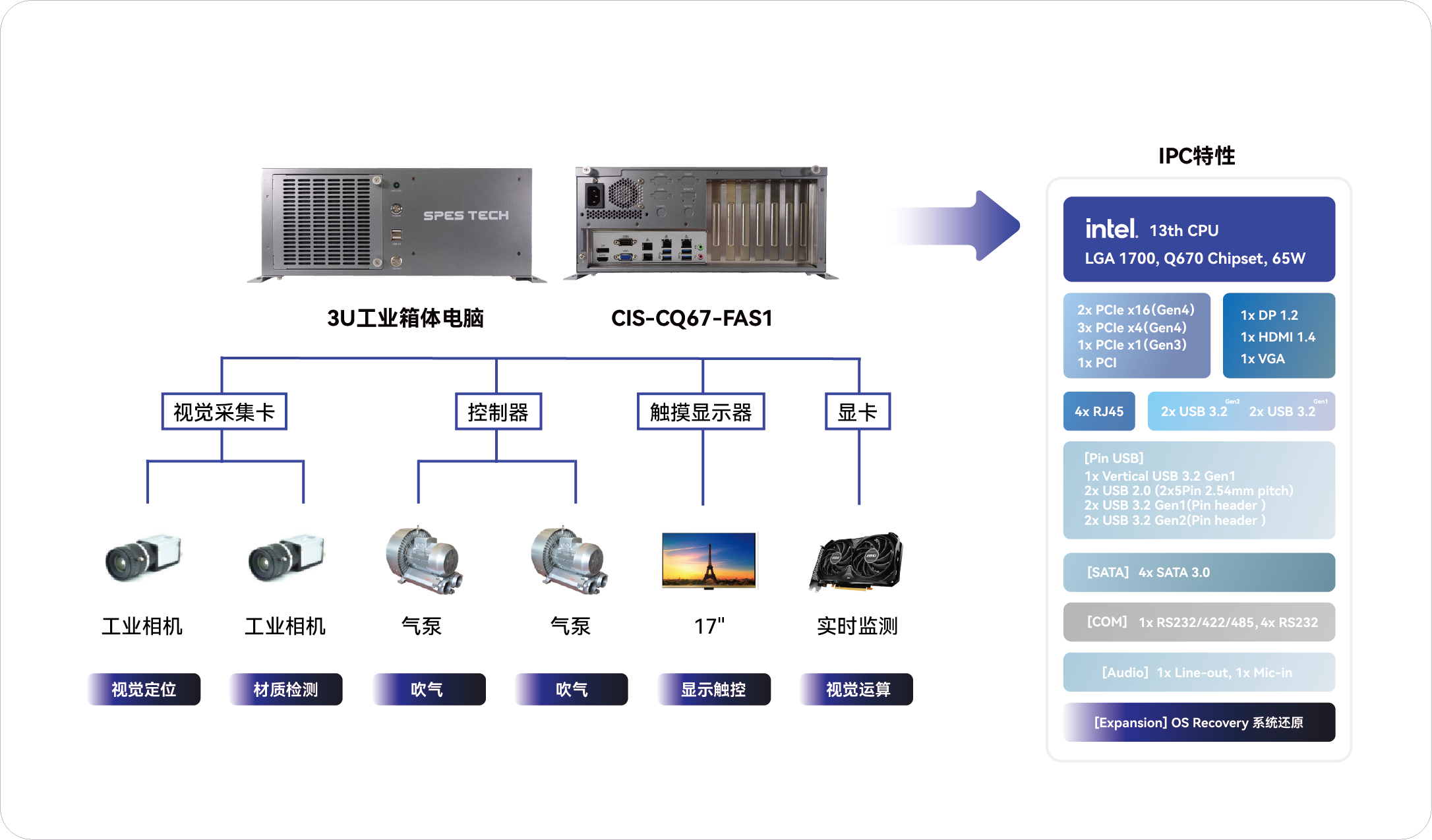 SPES TECH

3U工业箱体电脑

CIS-CQ67-FAS1

视觉采集卡

控制器

触摸显示器

显卡

工业相机

工业相机

气泵

气泵

17"

实时监测

视觉定位

材质检测

吹气

吹气

显示触控

视觉运算

IPC特性

intel. 13th CPU
LGA 1700, Q670 Chipset, 65W

2x PCIe x16(Gen4)
3x PCIe x4(Gen4)
1x PCIe x1(Gen3)
1x PCI

1x DP 1.2
1x HDMI 1.4
1x VGA

4x RJ45

2x USB 3.2 Gen2 2x USB 3.2 Gen1

[Pin USB]
1x Vertical USB 3.2 Gen1
2x USB 2.0 (2x5Pin 2.54mm pitch)
2x USB 3.2 Gen1(Pin header )
2x USB 3.2 Gen2(Pin header )

[SATA] 4x SATA 3.0

[COM] 1x RS232/422/485, 4x RS232

[Audio] 1x Line-out, 1x Mic-in

[Expansion] OS Recovery 系统还原